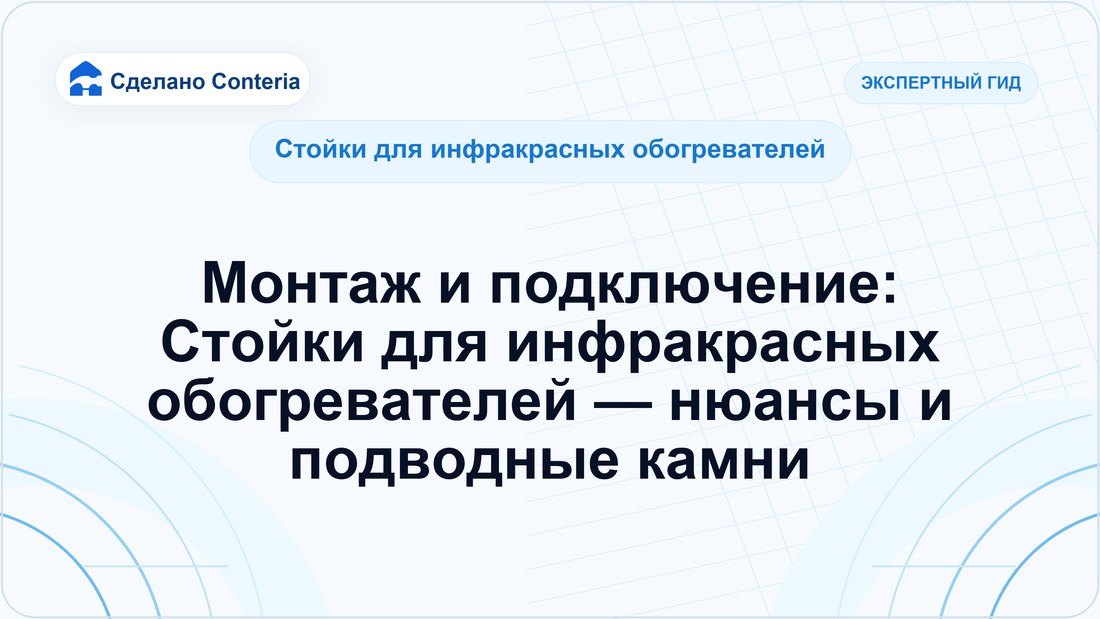 Сделано Conteria

ЭКСПЕРТНЫЙ ГИД

Стойки для инфракрасных обогревателей

Монтаж и подключение: Стойки для инфракрасных обогревателей — нюансы и подводные камни